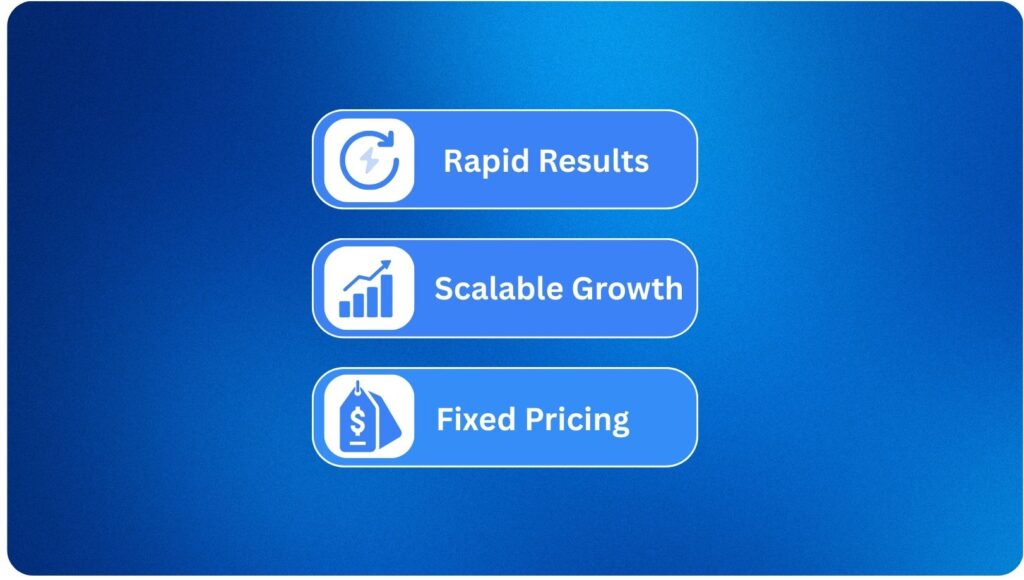 Rapid Results

Scalable Growth

$

Fixed Pricing